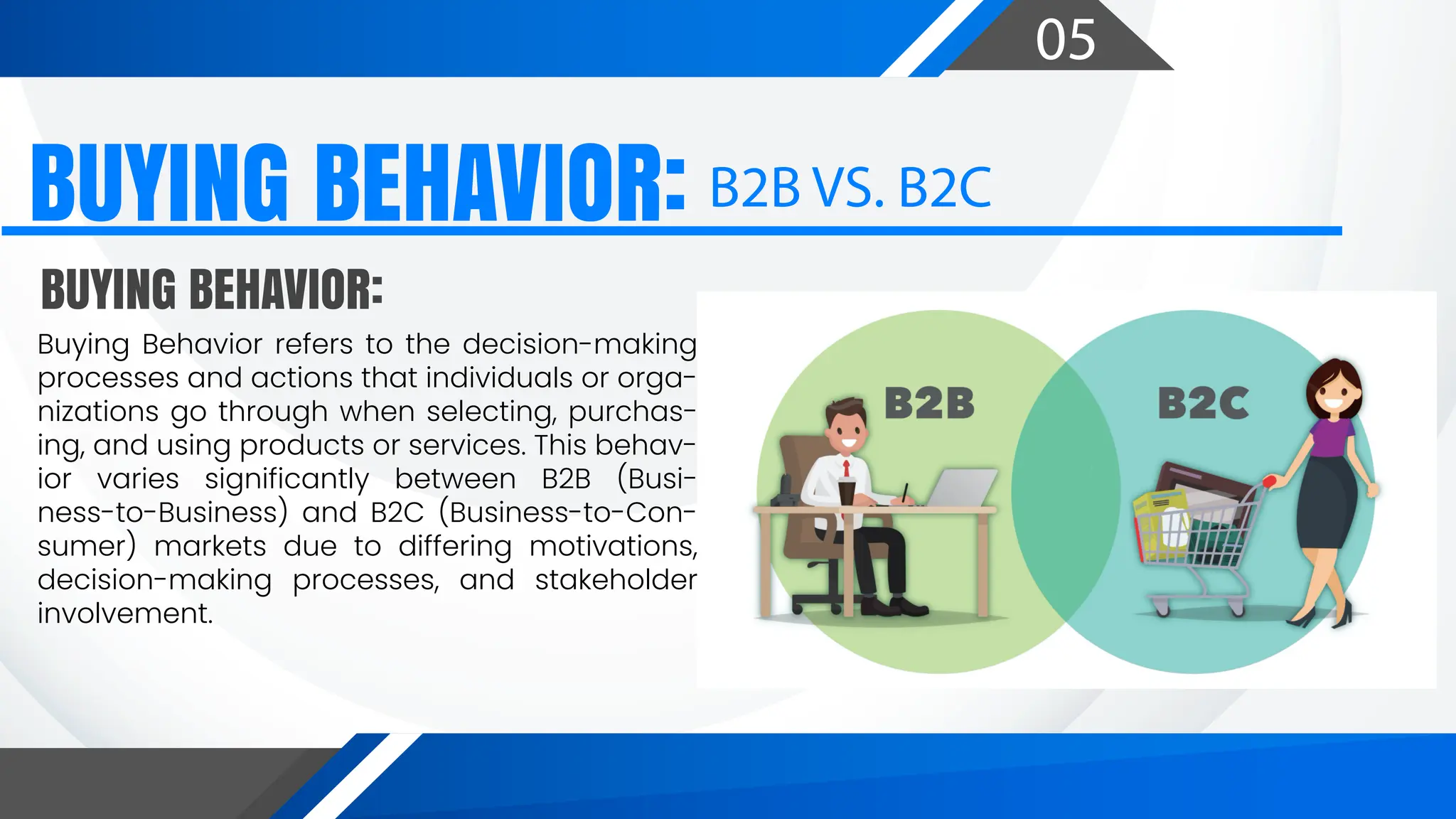 05

BUYING BEHAVIOR: B2B VS. B2C

BUYING BEHAVIOR:

Buying Behavior refers to the decision-making processes and actions that individuals or organizations go through when selecting, purchasing, and using products or services. This behavior varies significantly between B2B (Business-to-Business) and B2C (Business-to-Consumer) markets due to differing motivations, decision-making processes, and stakeholder involvement.

B2B

B2C